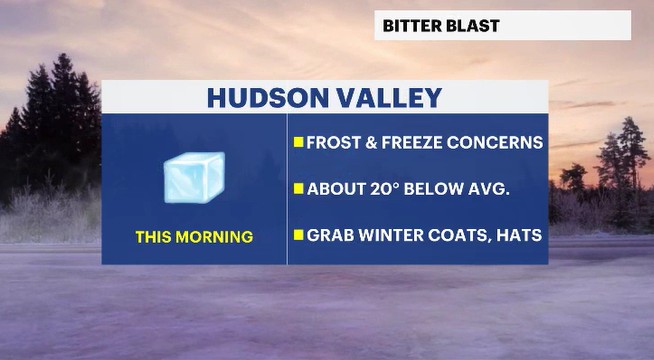 BITTER BLAST

HUDSON VALLEY

THIS MORNING

FROST & FREEZE CONCERNS

ABOUT 20° BELOW AVG.

GRAB WINTER COATS, HATS